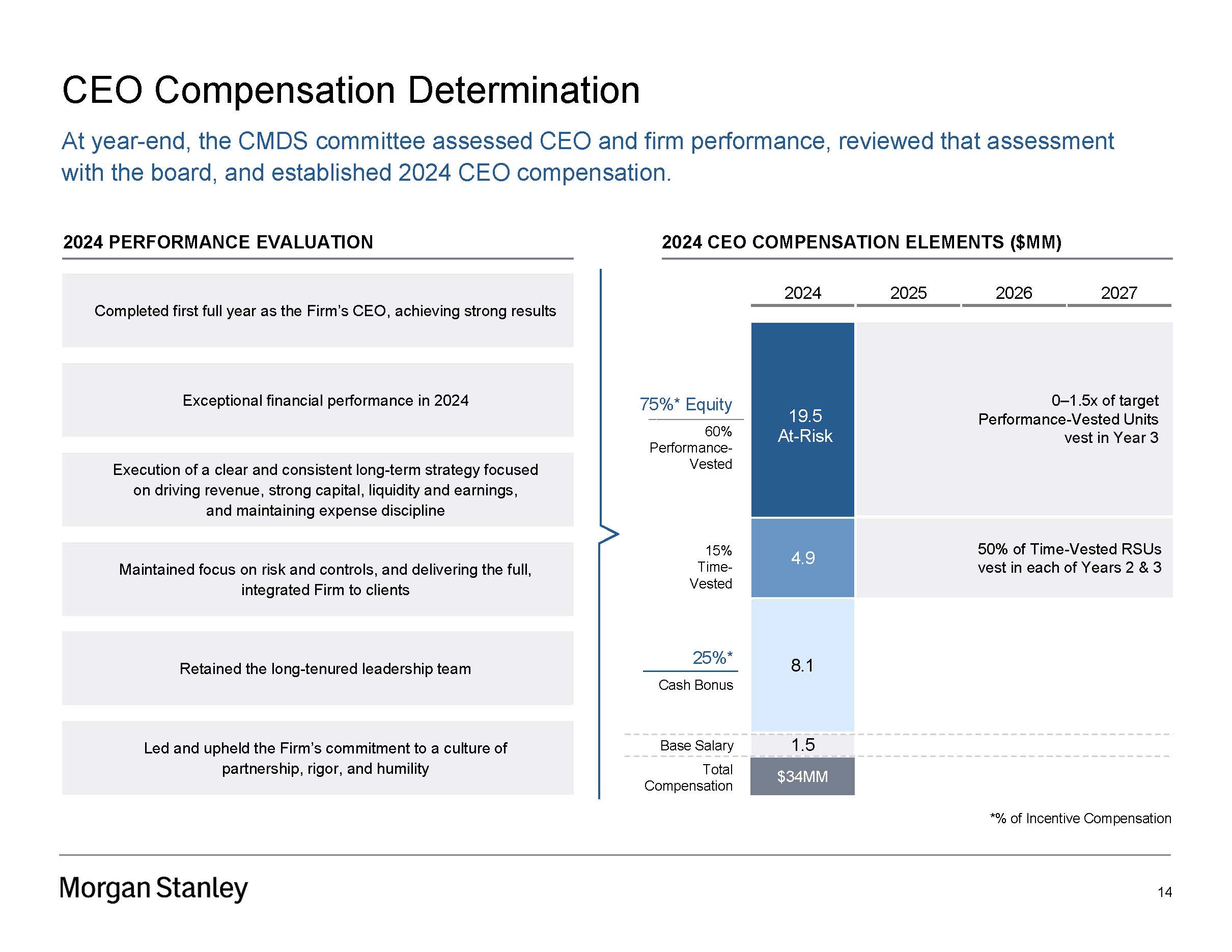 CEO Compensation Determination

At year-end, the CMDS committee assessed CEO and firm performance, reviewed that assessment with the board, and established 2024 CEO compensation.

2024 PERFORMANCE EVALUATION

Completed first full year as the Firm's CEO, achieving strong results

Exceptional financial performance in 2024

Execution of a clear and consistent long-term strategy focused on driving revenue, strong capital, liquidity and earnings, and maintaining expense discipline

Maintained focus on risk and controls, and delivering the full, integrated Firm to clients

Retained the long-tenured leadership team

Led and upheld the Firm's commitment to a culture of partnership, rigor, and humility

2024 CEO COMPENSATION ELEMENTS ($MM)

2024 2025 2026 2027

75%* Equity

60% Performance-Vested

19.5 At-Risk

0–1.5x of target Performance-Vested Units vest in Year 3

15% Time-Vested

4.9

50% of Time-Vested RSUs vest in each of Years 2 & 3

25%*

Cash Bonus

8.1

Base Salary 1.5

Total Compensation $34MM

*% of Incentive Compensation

Morgan Stanley

14